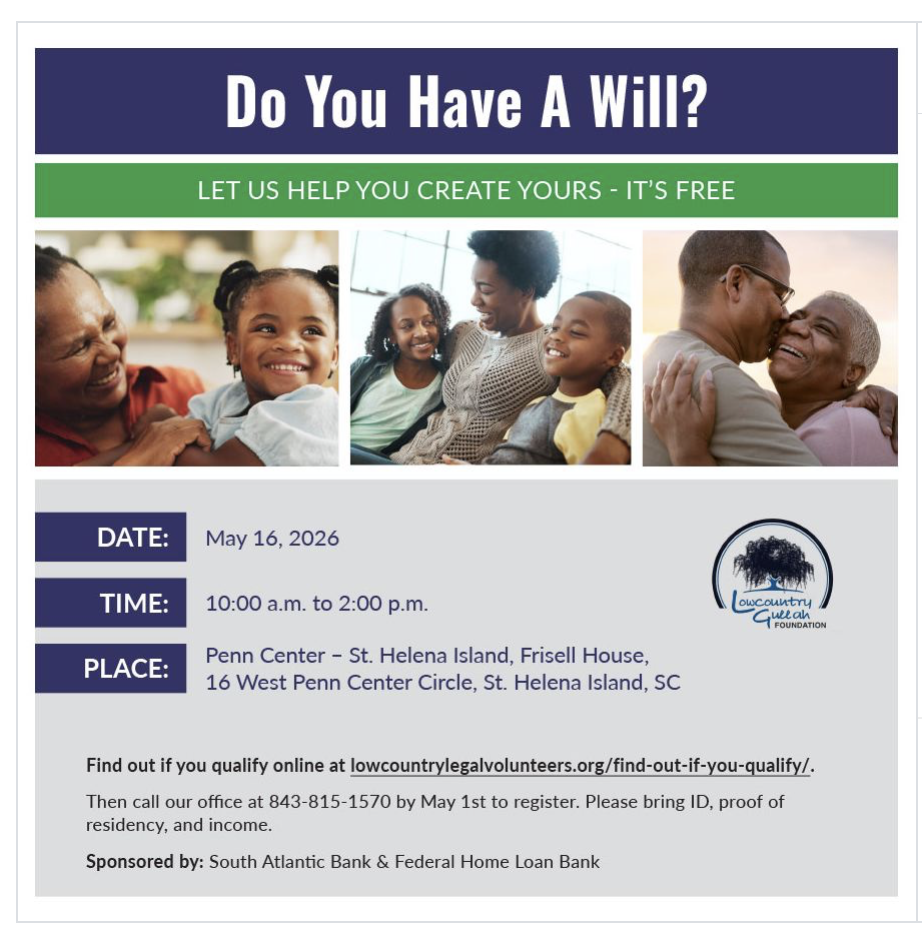 Do You Have A Will?

LET US HELP YOU CREATE YOURS - IT'S FREE

DATE: May 16, 2026

TIME: 10:00 a.m. to 2:00 p.m.

PLACE: Penn Center – St. Helena Island, Frisell House, 16 West Penn Center Circle, St. Helena Island, SC

Lowcountry Gullah FOUNDATION

Find out if you qualify online at lowcountrylegalvolunteers.org/find-out-if-you-qualify/.

Then call our office at 843-815-1570 by May 1st to register. Please bring ID, proof of residency, and income.

Sponsored by: South Atlantic Bank & Federal Home Loan Bank